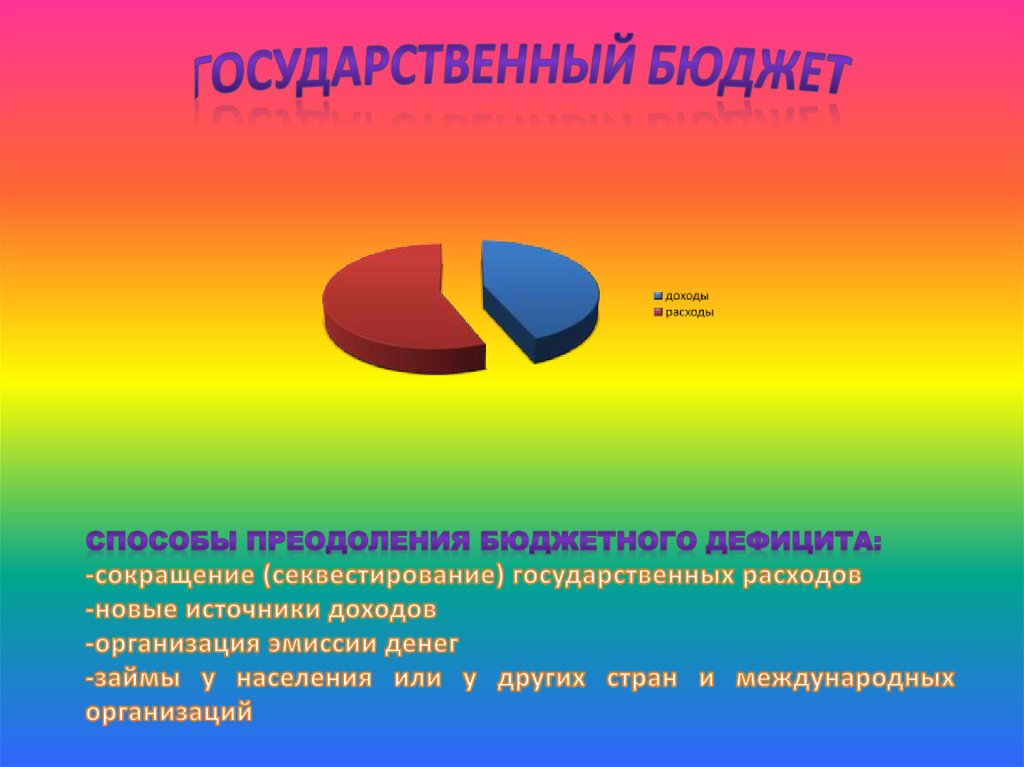 ГОСУДАРСТВЕННЫЙ БЮДЖЕТ

доходы
расходы

СПОСОБЫ ПРЕОДОЛЕНИЯ БЮДЖЕТНОГО ДЕФИЦИТА:
-сокращение (секвестирование) государственных расходов
-новые источники доходов
-организация эмиссии денег
-займы у населения или у других стран и международных организаций